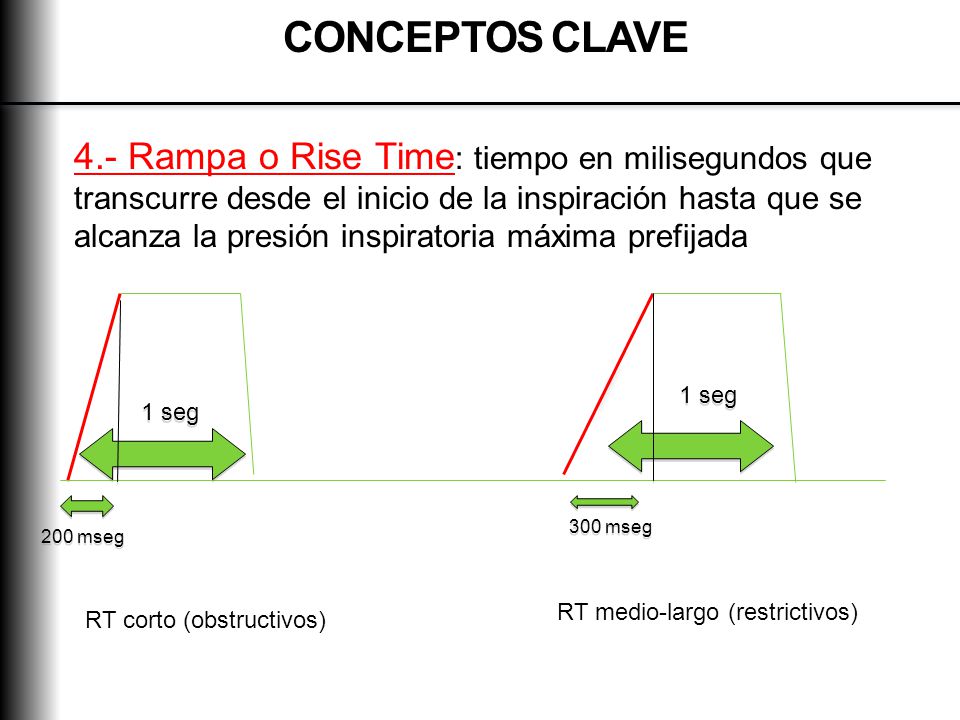 CONCEPTOS CLAVE

4.- Rampa o Rise Time: tiempo en milisegundos que transcurre desde el inicio de la inspiración hasta que se alcanza la presión inspiratoria máxima prefijada

1 seg

200 mseg

RT corto (obstructivos)

1 seg

300 mseg

RT medio-largo (restrictivos)